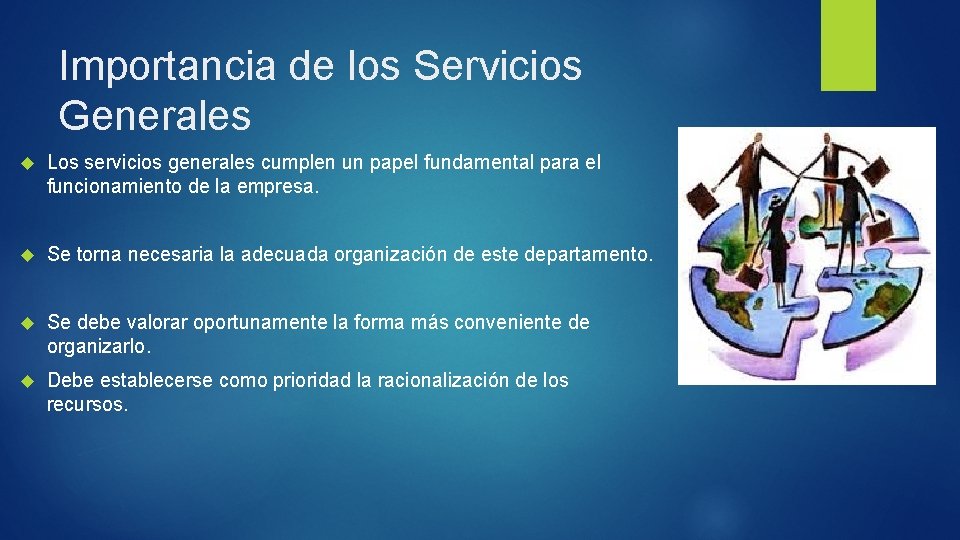 Importancia de los Servicios Generales

Los servicios generales cumplen un papel fundamental para el funcionamiento de la empresa.

Se torna necesaria la adecuada organización de este departamento.

Se debe valorar oportunamente la forma más conveniente de organizarlo.

Debe establecerse como prioridad la racionalización de los recursos.